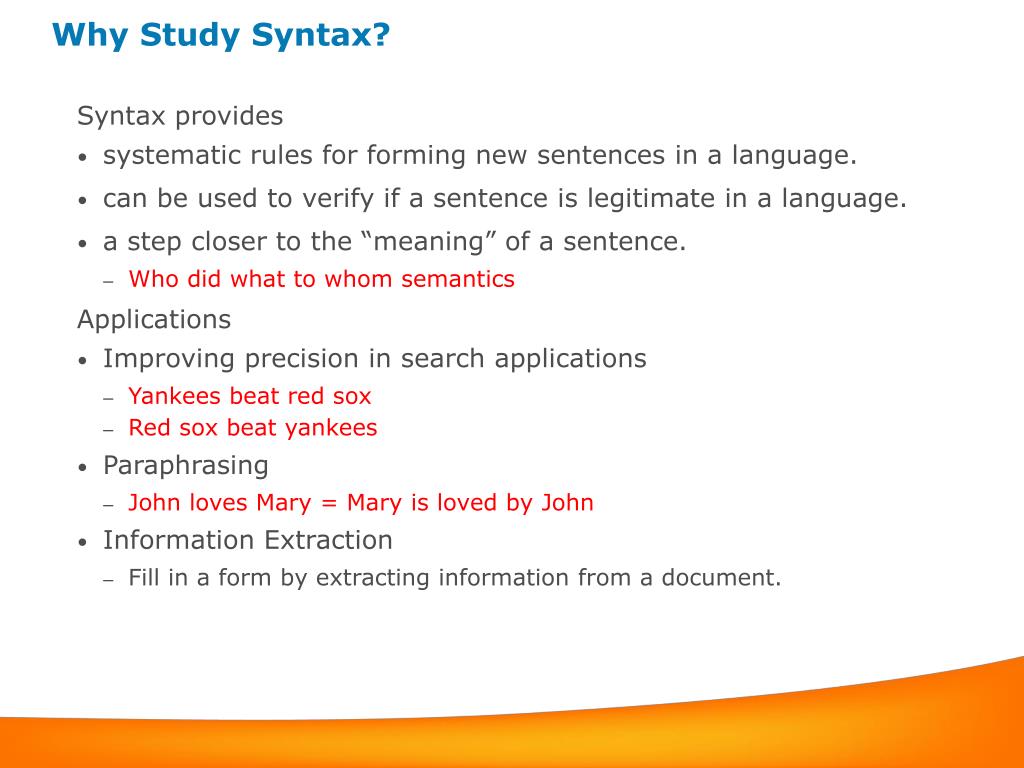 Why Study Syntax?

Syntax provides

• systematic rules for forming new sentences in a language.
• can be used to verify if a sentence is legitimate in a language.
• a step closer to the “meaning” of a sentence.
– Who did what to whom semantics

Applications

• Improving precision in search applications
– Yankees beat red sox
– Red sox beat yankees
• Paraphrasing
– John loves Mary = Mary is loved by John
• Information Extraction
– Fill in a form by extracting information from a document.